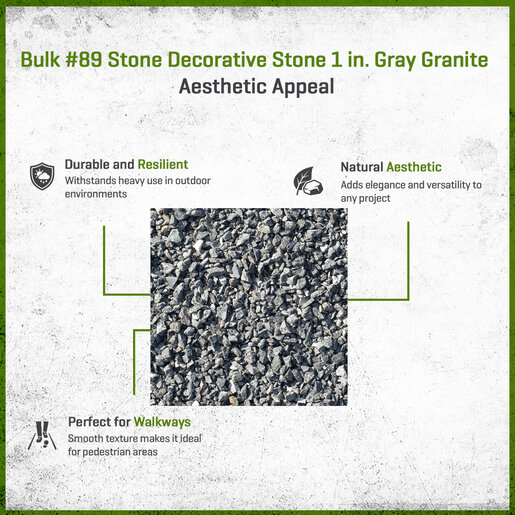 Bulk #89 Stone Decorative Stone 1 in. Gray Granite
Aesthetic Appeal

Durable and Resilient
Withstands heavy use in outdoor environments

Natural Aesthetic
Adds elegance and versatility to any project

Perfect for Walkways
Smooth texture makes it ideal for pedestrian areas